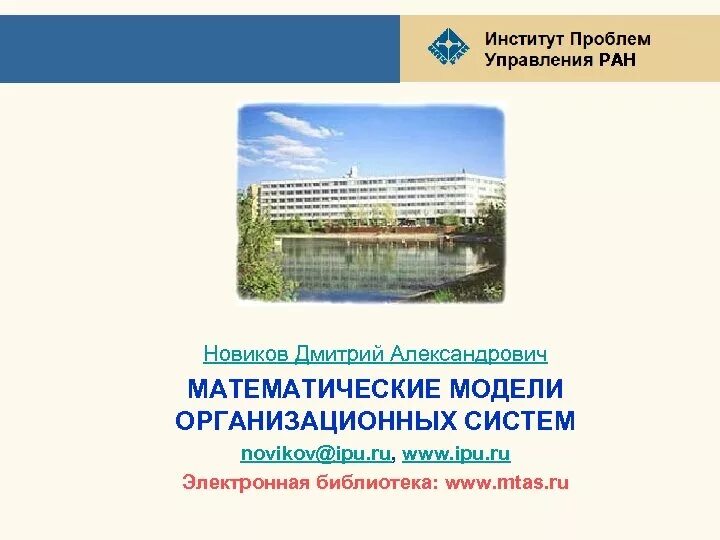 Институт Проблем Управления РАН

Новиков Дмитрий Александрович

МАТЕМАТИЧЕСКИЕ МОДЕЛИ ОРГАНИЗАЦИОННЫХ СИСТЕМ

novikov@ipu.ru, www.ipu.ru

Электронная библиотека: www.mtas.ru